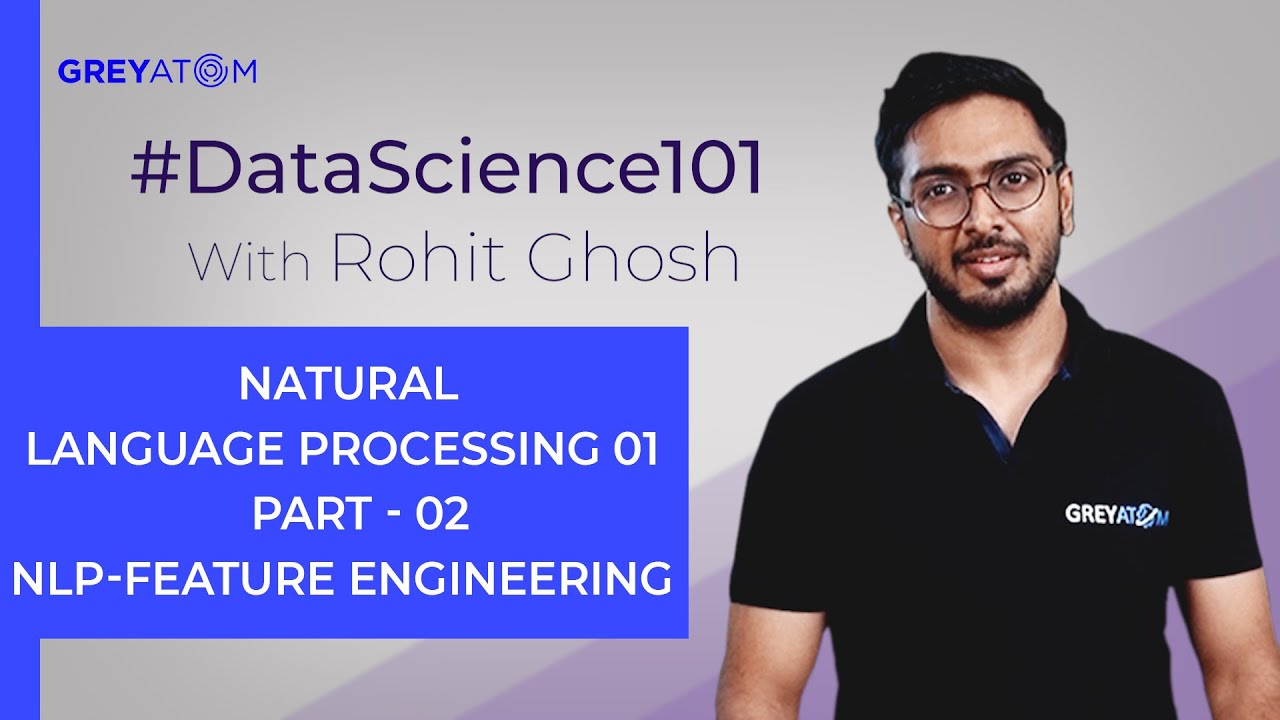 GREYATOM

#DataScience101
With Rohit Ghosh

NATURAL
LANGUAGE PROCESSING 01
PART - 02
NLP-FEATURE ENGINEERING

GREYATOM